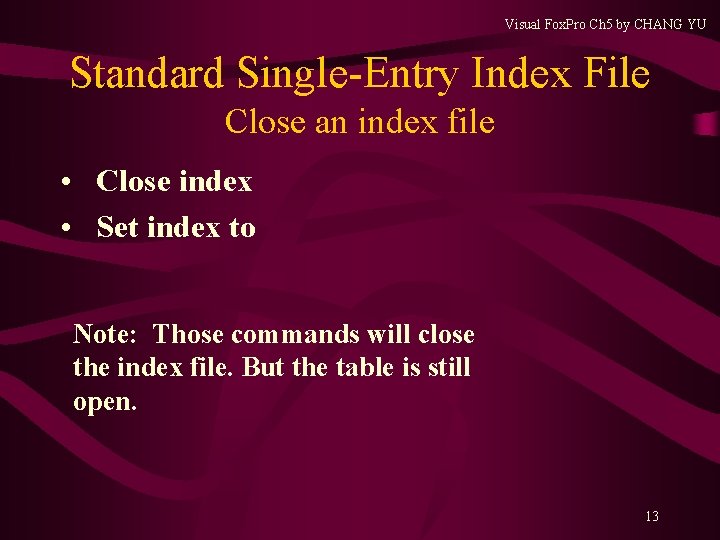 Visual FoxPro Ch5 by CHANG YU

Standard Single-Entry Index File
Close an index file

• Close index
• Set index to

Note: Those commands will close the index file. But the table is still open.

13